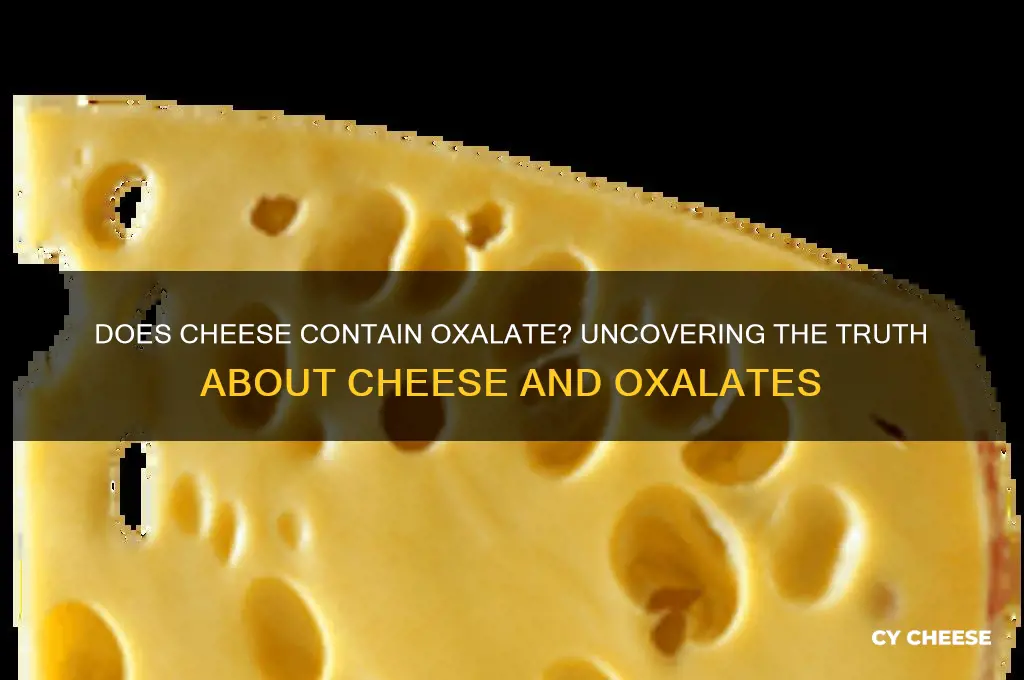 DOES CHEESE CONTAIN OXALATE? UNCOVERING THE TRUTH ABOUT CHEESE AND OXALATES

CY CHEESE